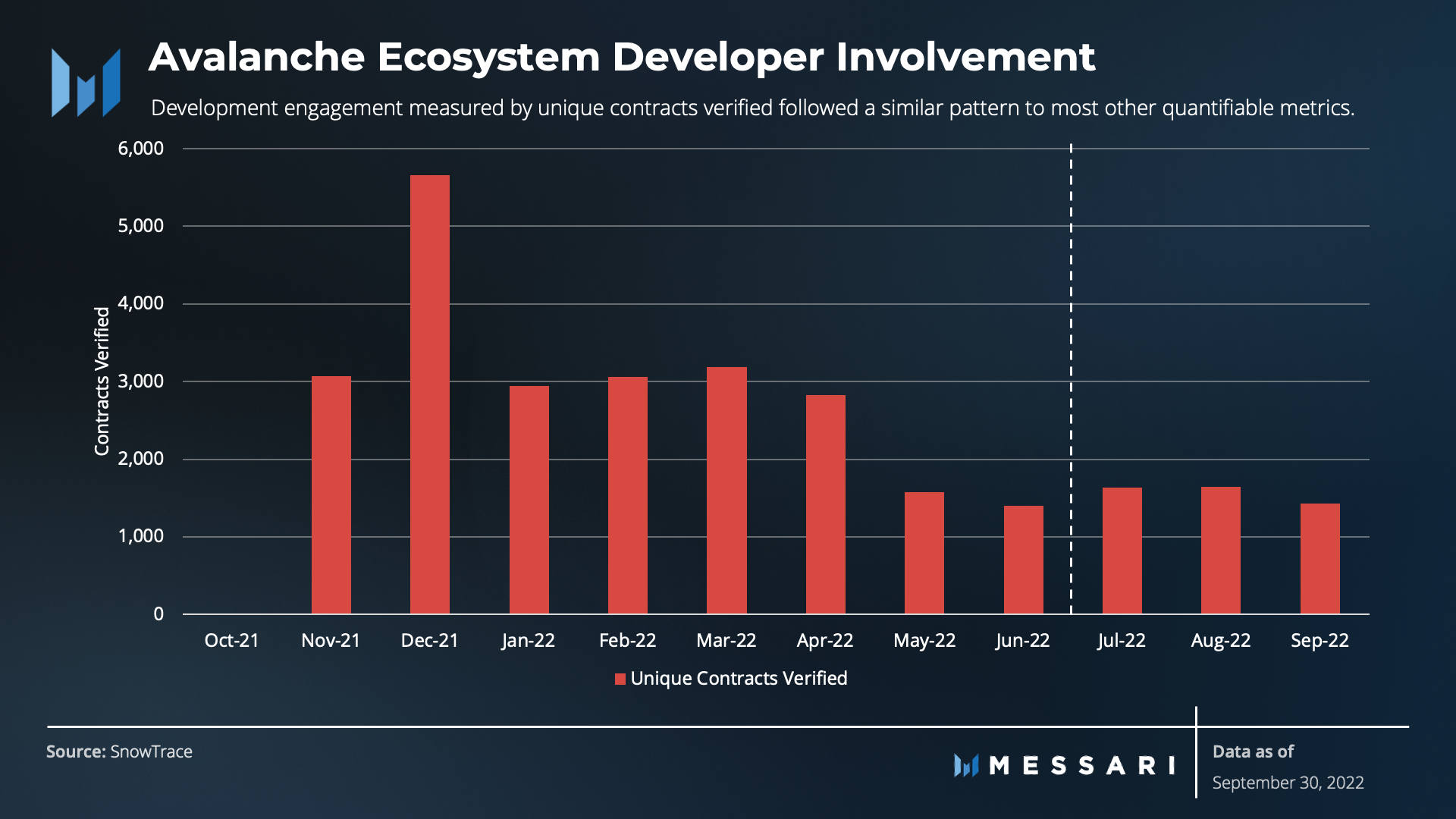 Avalanche Ecosystem Developer Involvement

Development engagement measured by unique contracts verified followed a similar pattern to most other quantifiable metrics.

Contracts Verified

6,000
5,000
4,000
3,000
2,000
1,000
0

Oct-21 Nov-21 Dec-21 Jan-22 Feb-22 Mar-22 Apr-22 May-22 Jun-22 Jul-22 Aug-22 Sep-22

Unique Contracts Verified

Source: SnowTrace

MESSARI

Data as of
September 30, 2022